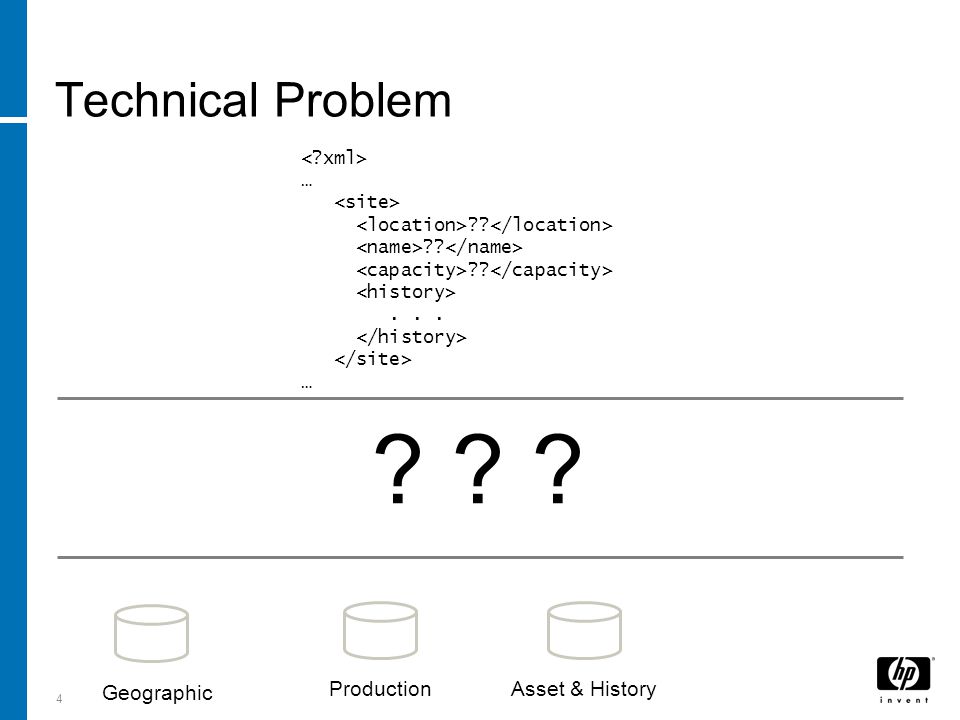 Technical Problem

<?xml>
…
<site>
<location>??</location>
<name>??</name>
<capacity>??</capacity>
<history>
. . .
</history>
</site>
…

? ? ?

Geographic

Production

Asset & History

4

hp
invent